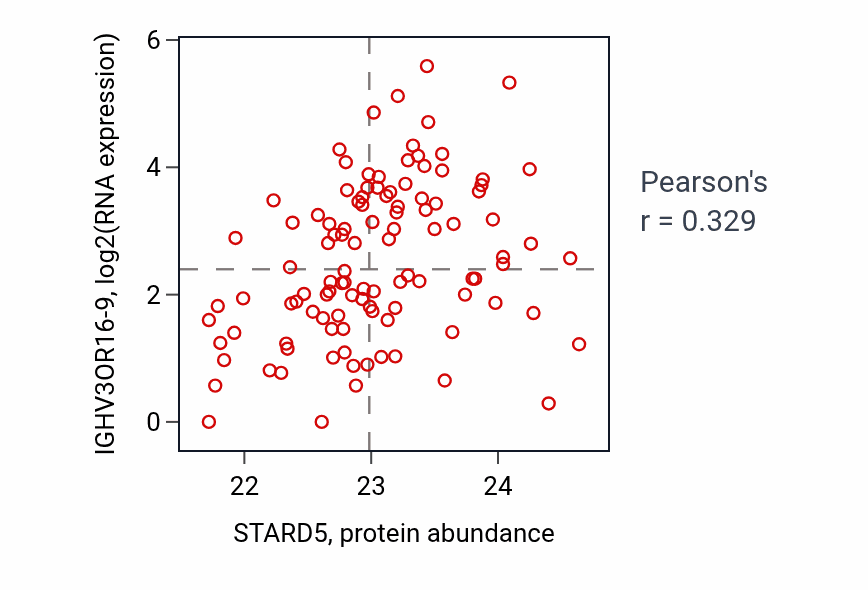 IGHV3OR16-9, log2(RNA expression)

6
4
2
0

22
23
24

STARD5, protein abundance

Pearson's
r = 0.329